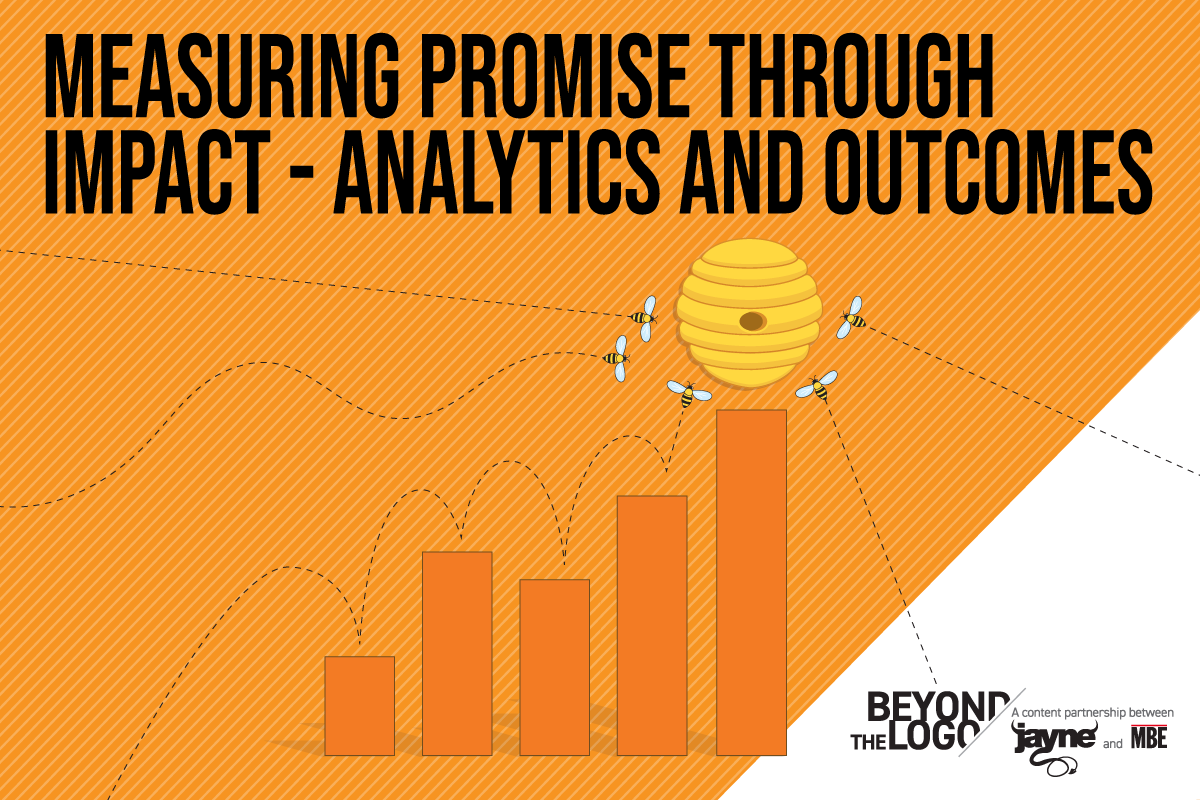 MEASURING PROMISE THROUGH IMPACT - ANALYTICS AND OUTCOMES

BEYOND THE LOGO

A content partnership between jayne and MBE